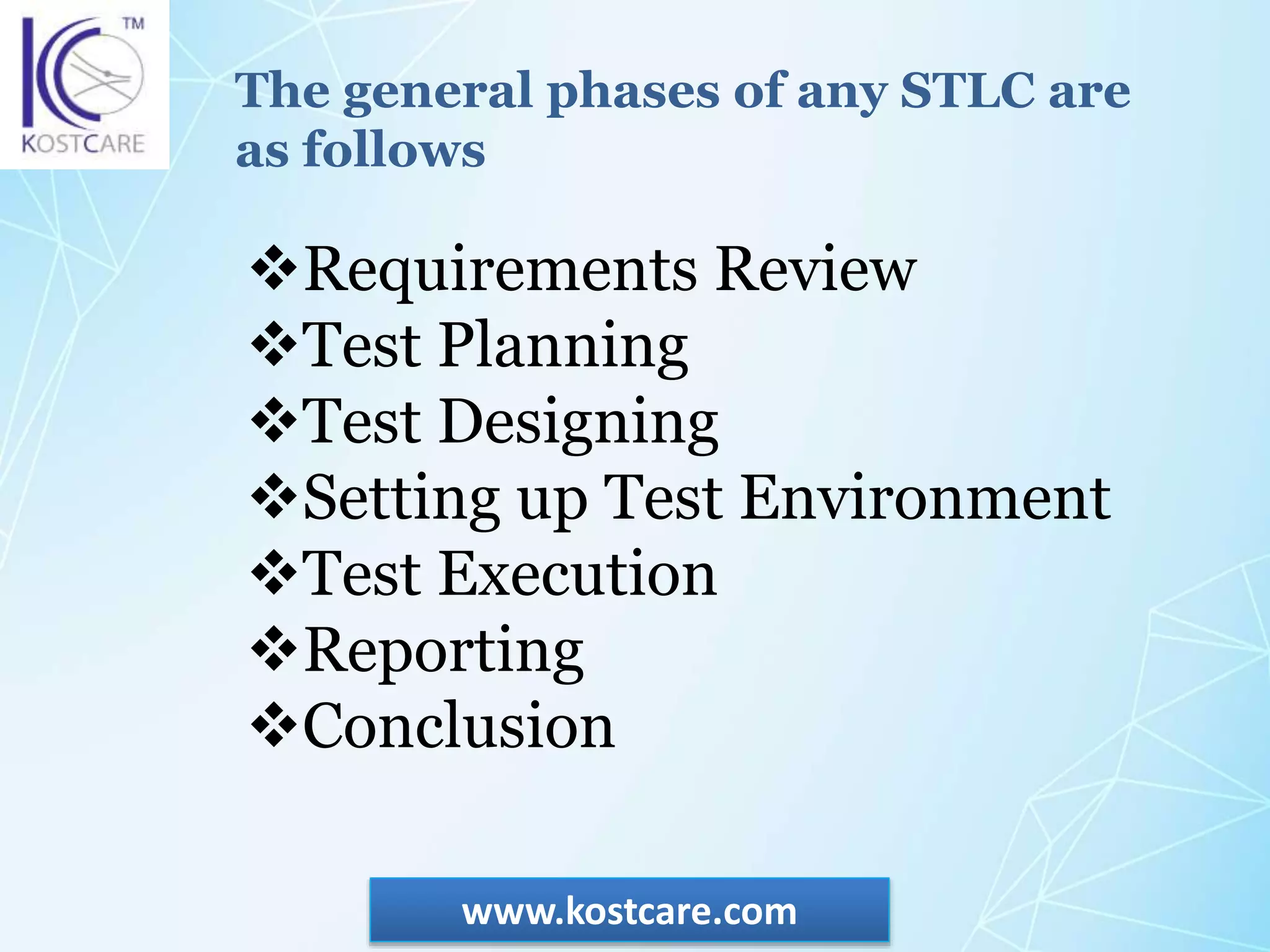 TM
KOSTCARE

The general phases of any STLC are as follows

❖Requirements Review
❖Test Planning
❖Test Designing
❖Setting up Test Environment
❖Test Execution
❖Reporting
❖Conclusion

www.kostcare.com